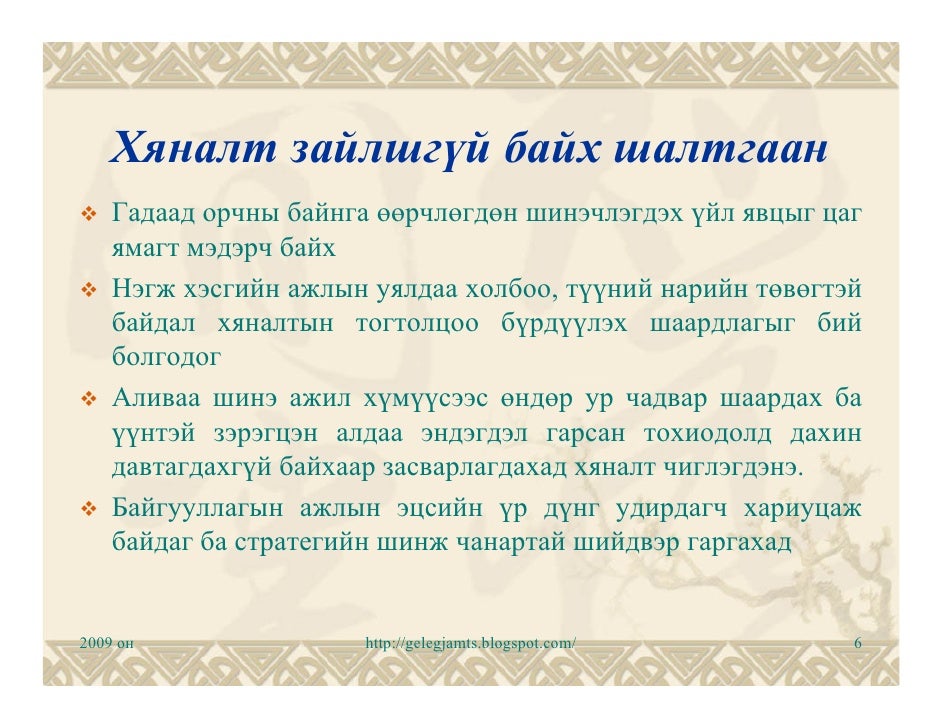 Хяналт зайлшгүй байх шалтгаан

❖ Гадаад орчны байнга өөрчлөгдөн шинэчлэгдэх үйл явцыг цаг ямагт мэдэрч байх

❖ Нэгж хэсгийн ажлын уялдаа холбоо, түүний нарийн төвөгтэй байдал хяналтын тогтолцоо бүрдүүлэх шаардлагыг бий болгодог

❖ Аливаа шинэ ажил хүмүүсээс өндөр ур чадвар шаардах ба үүнтэй зэрэгцэн алдаа эндэгдэл гарсан тохиодолд дахин давтагдахгүй байхаар засварлагдахад хяналт чиглэгдэнэ.

❖ Байгууллагын ажлын эцсийн үр дүнг удирдагч хариуцаж байдаг ба стратегийн шинж чанартай шийдвэр гаргахад

2009 он http://gelegjamts.blogspot.com/ 6